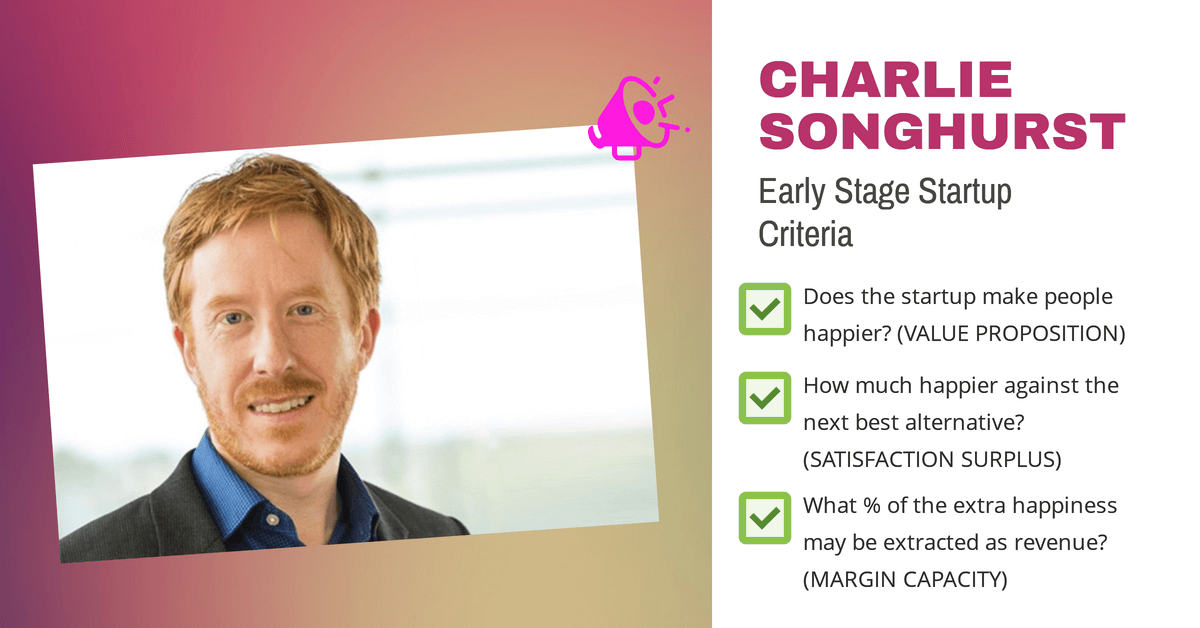 CHARLIE SONGHURST

Early Stage Startup Criteria

Does the startup make people happier? (VALUE PROPOSITION)

How much happier against the next best alternative? (SATISFACTION SURPLUS)

What % of the extra happiness may be extracted as revenue? (MARGIN CAPACITY)